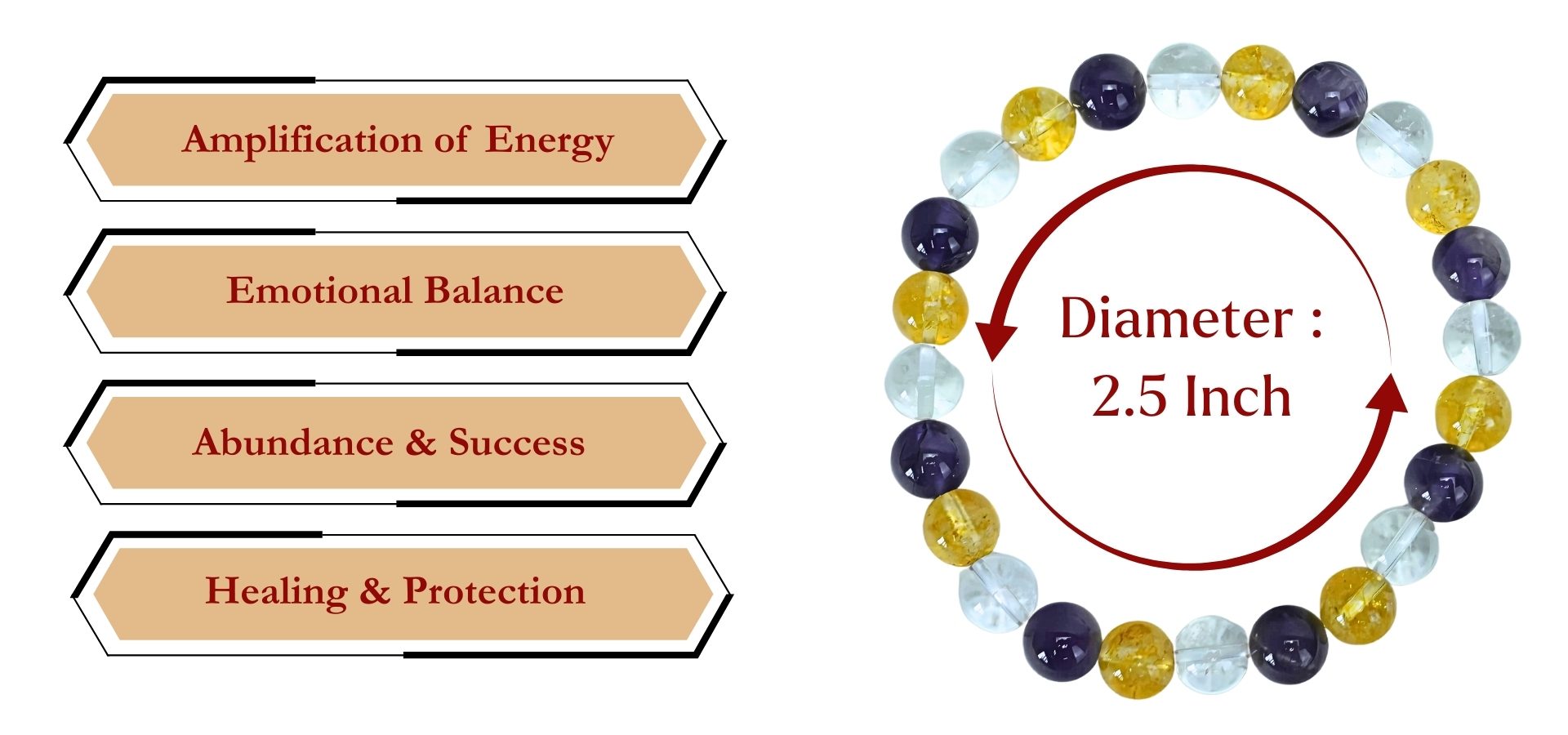 Amplification of Energy

Emotional Balance

Abundance & Success

Healing & Protection

Diameter : 2.5 Inch